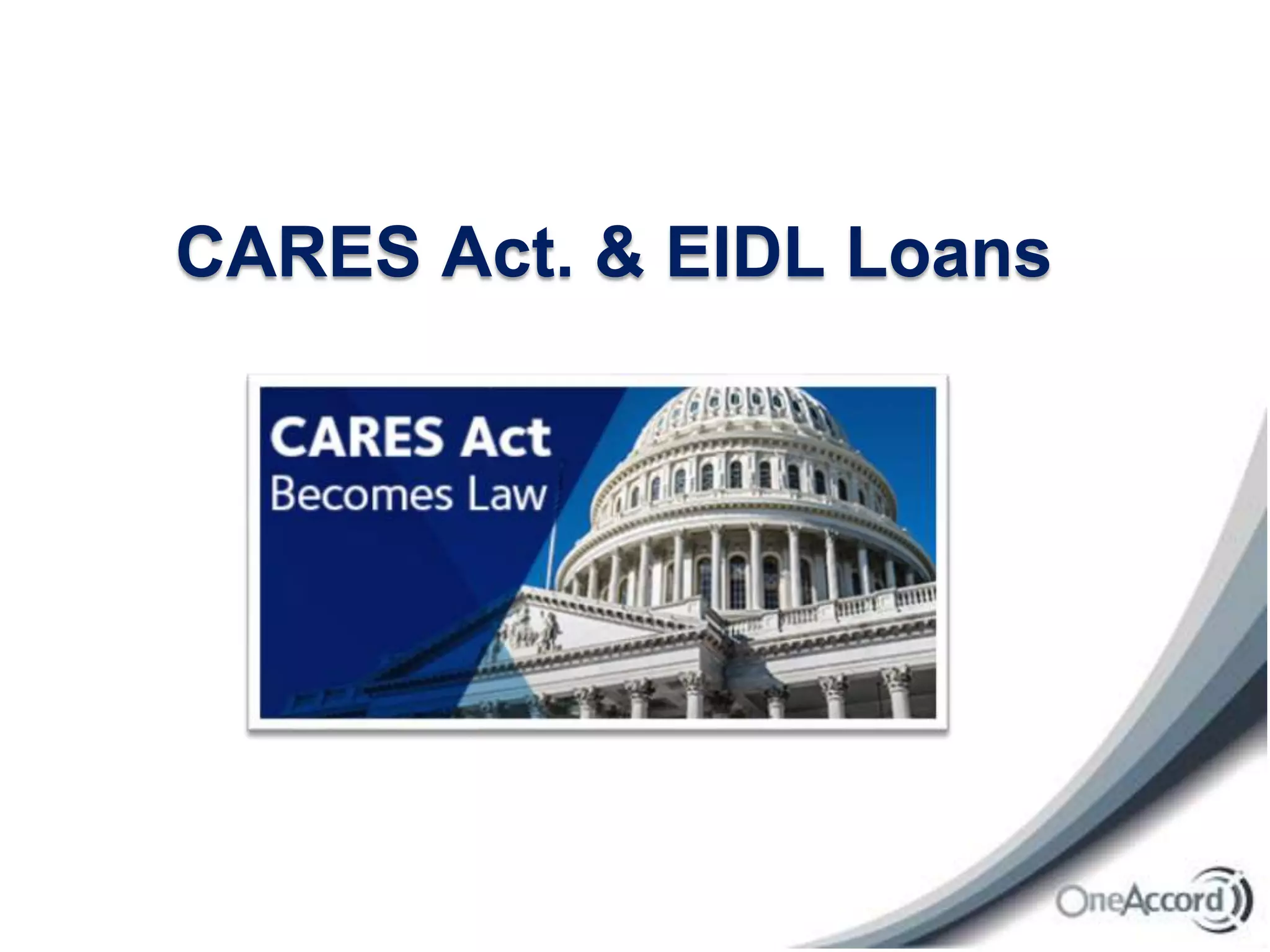 CARES Act. & EIDL Loans

CARES Act
Becomes Law

OneAccord